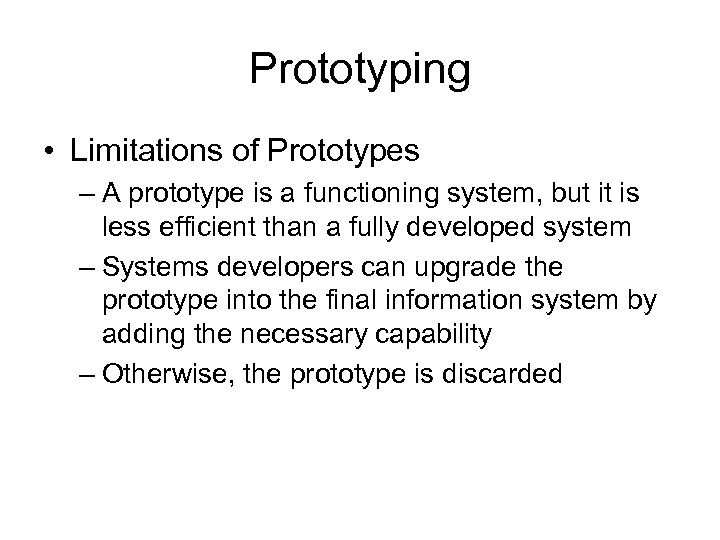 Prototyping

• Limitations of Prototypes
– A prototype is a functioning system, but it is less efficient than a fully developed system
– Systems developers can upgrade the prototype into the final information system by adding the necessary capability
– Otherwise, the prototype is discarded